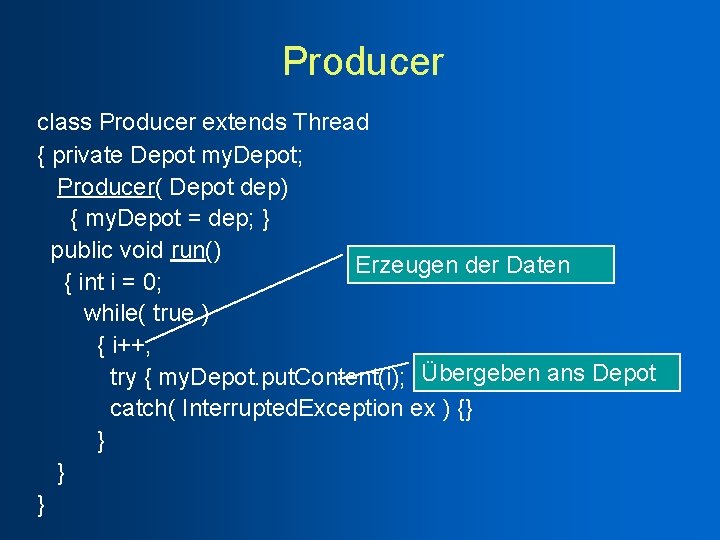 Producer

class Producer extends Thread
{ private Depot myDepot;
Producer( Depot dep)
{ myDepot = dep; }
public void run()
{ int i = 0;
while( true )
{ i++;
try { myDepot.putContent(i);
catch( InterruptedException ex ) {}
}
}
}

Erzeugen der Daten

Übergeben ans Depot